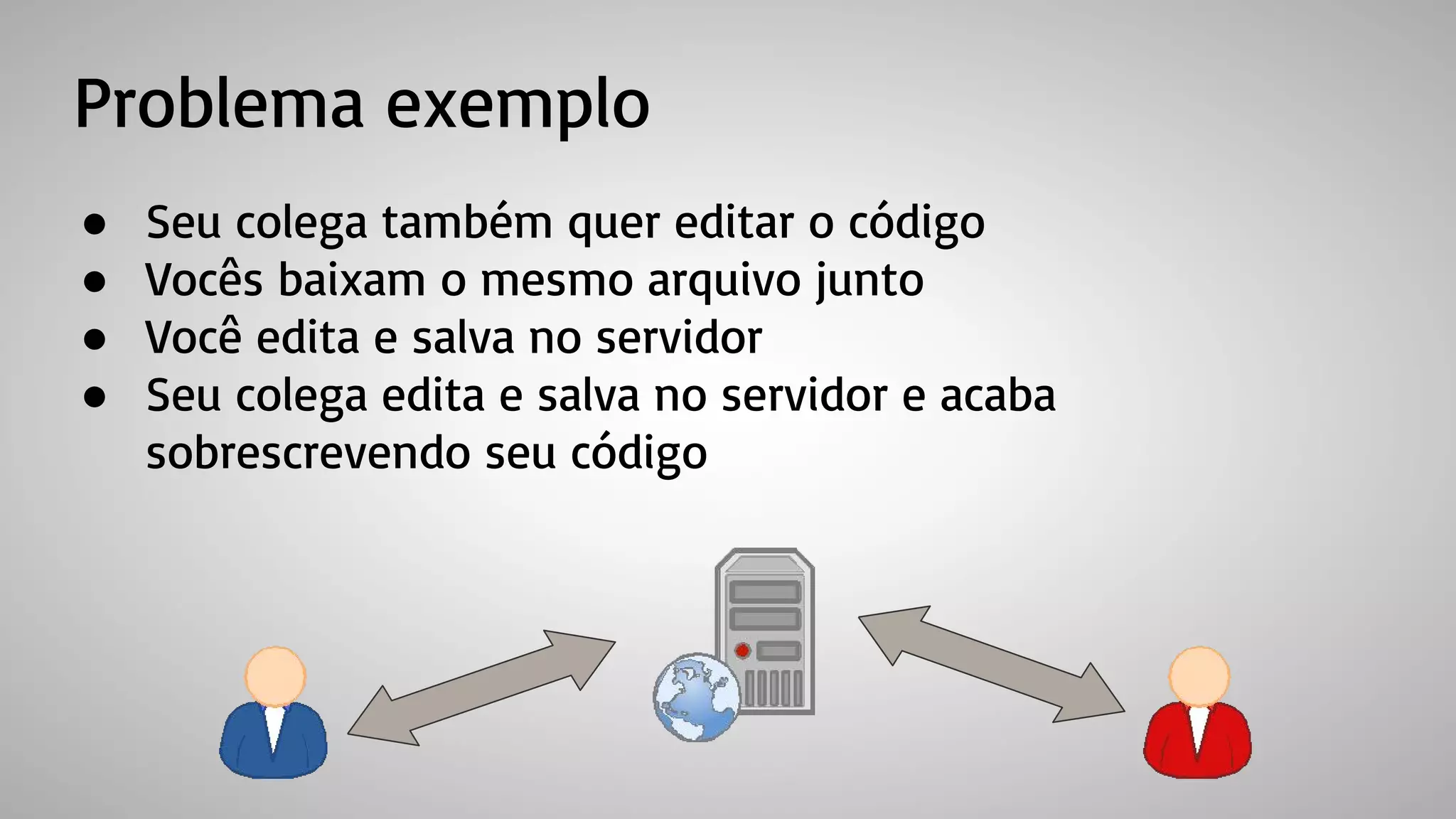 Problema exemplo

● Seu colega também quer editar o código
● Vocês baixam o mesmo arquivo junto
● Você edita e salva no servidor
● Seu colega edita e salva no servidor e acaba sobrescrevendo seu código